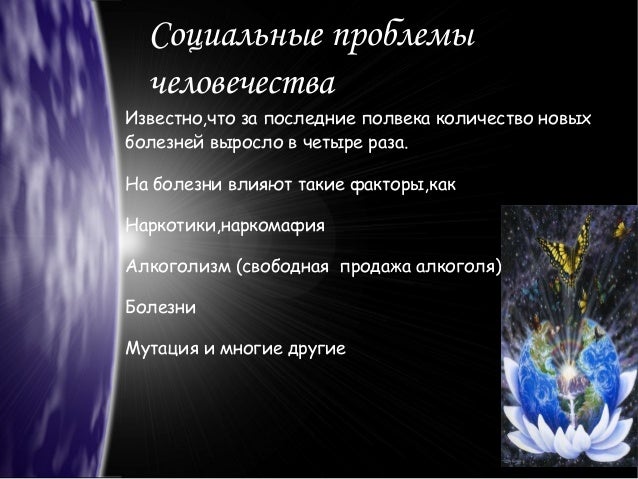 Социальные проблемы человечества

Известно,что за последние полвека количество новых болезней выросло в четыре раза.

На болезни влияют такие факторы,как

Наркотики,наркомафия

Алкоголизм (свободная  продажа алкоголя)

Болезни

Мутация и многие другие